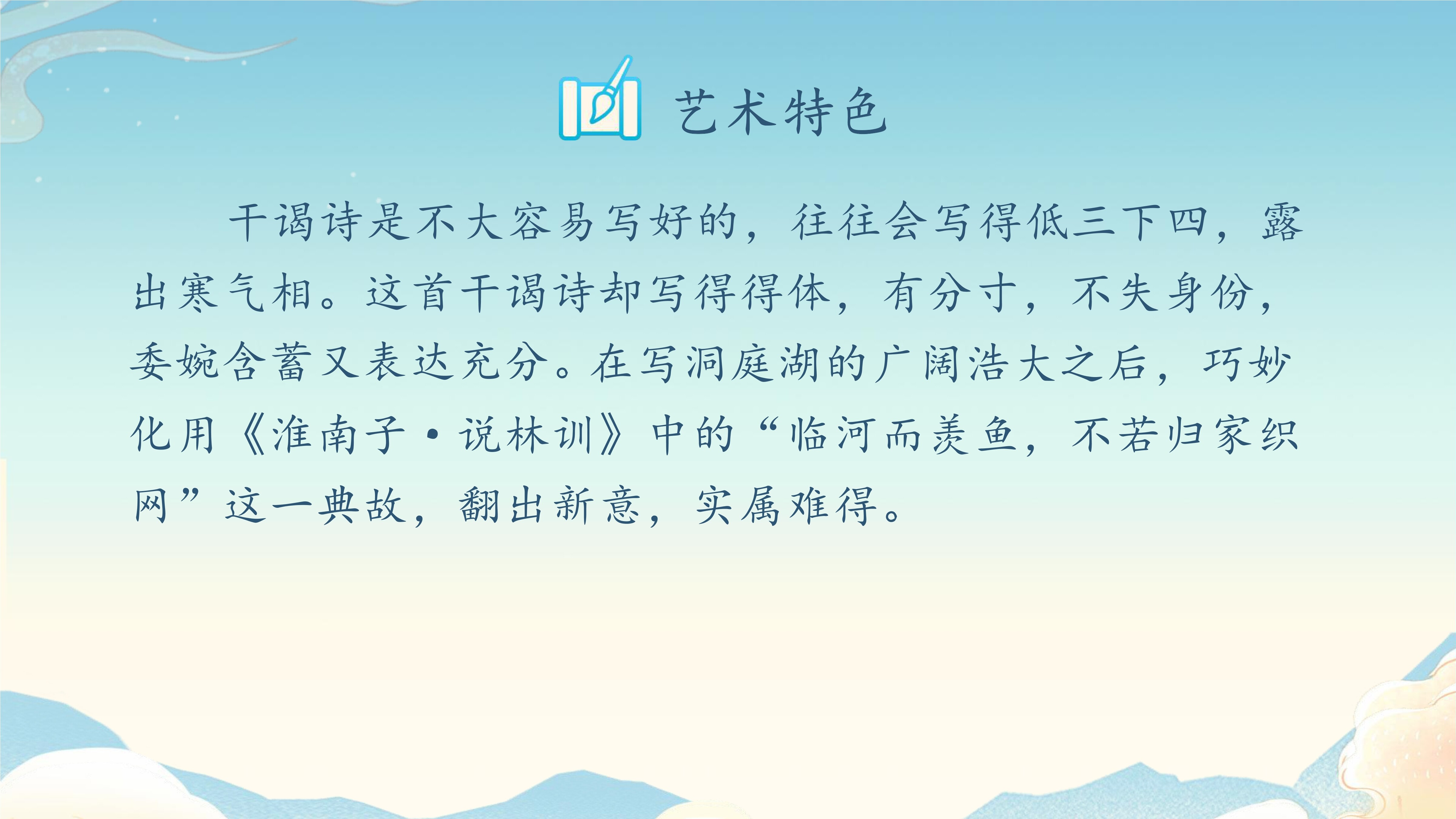 艺术特色

干谒诗是不大容易写好的，往往会写得低三下四，露出寒气相。这首干谒诗却写得得体，有分寸，不失身份，委婉含蓄又表达充分。在写洞庭湖的广阔浩大之后，巧妙化用《淮南子·说林训》中的“临河而羡鱼，不若归家织网”这一典故，翻出新意，实属难得。